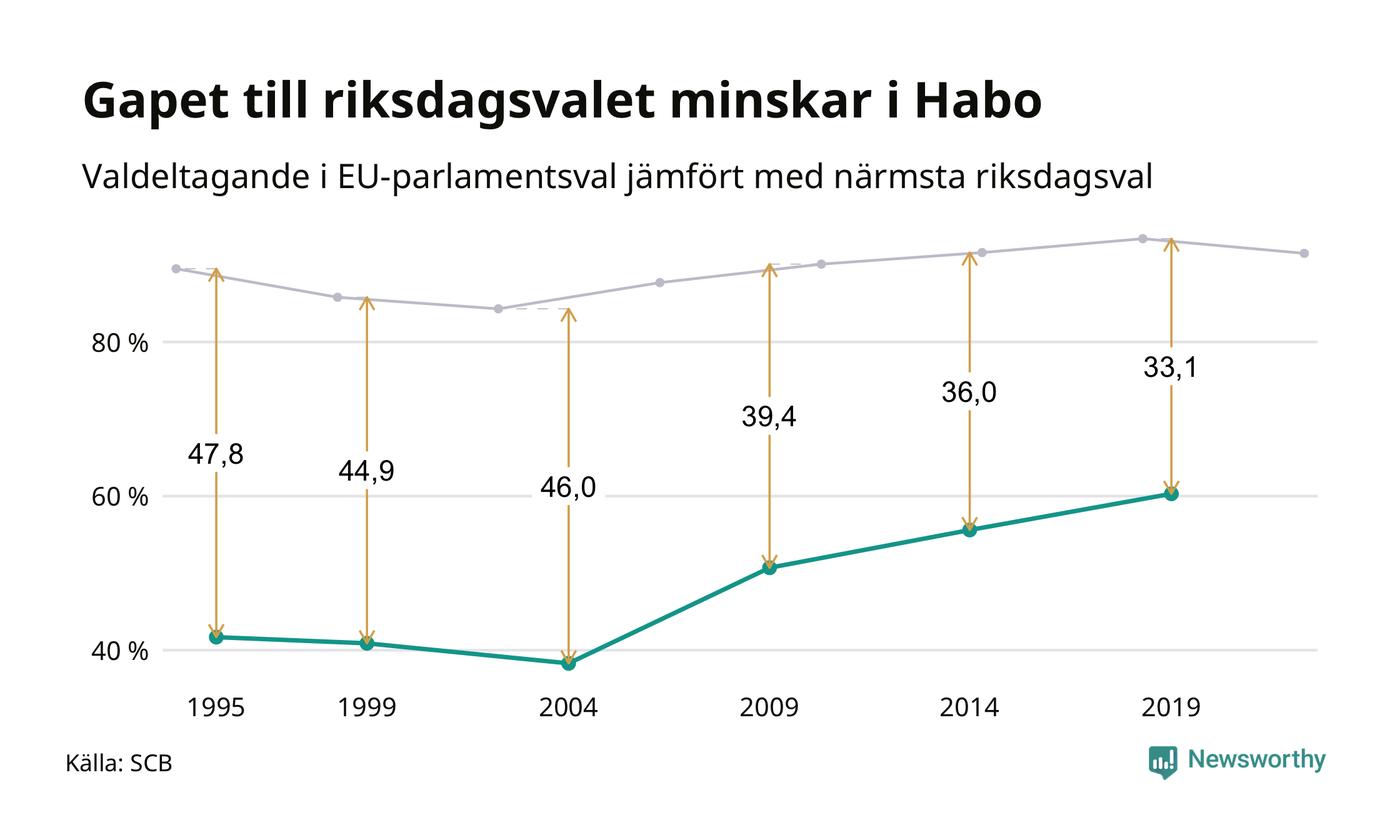 Gapet till riksdagsvalet minskar i Habo

Valdeltagande i EU-parlamentsval jämfört med närmsta riksdagsval

80 %
60 %
40 %

47,8
44,9
46,0
39,4
36,0
33,1

1995
1999
2004
2009
2014
2019

Källa: SCB

Newsworthy